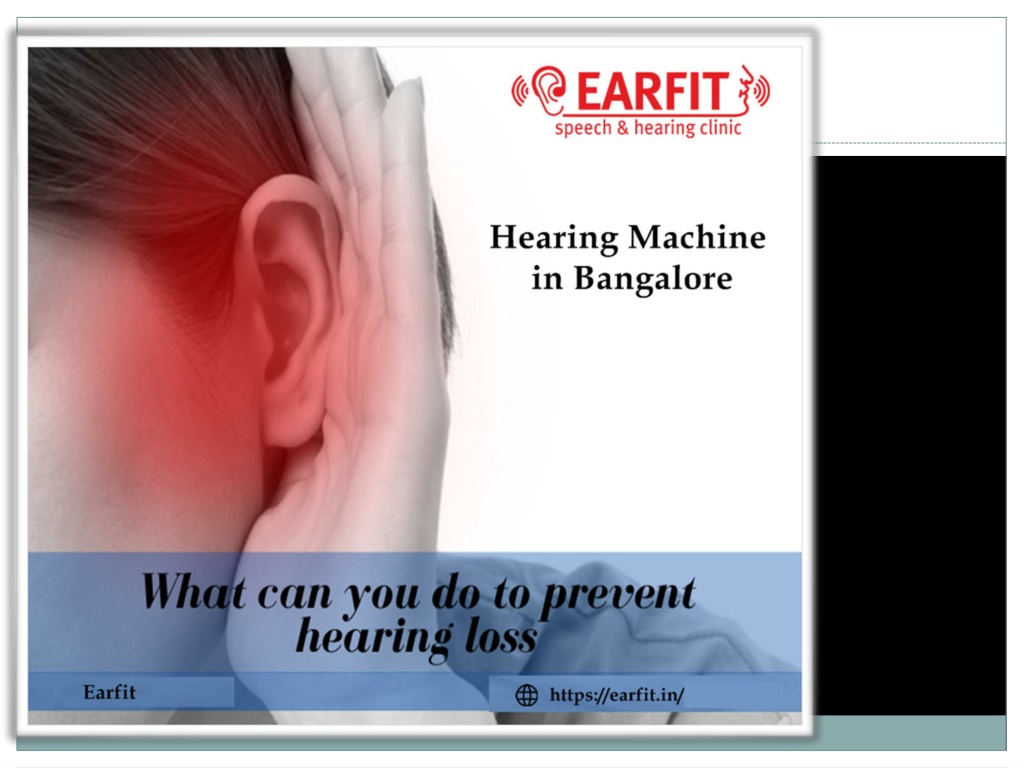 EARFIT
speech & hearing clinic

Hearing Machine in Bangalore

What can you do to prevent hearing loss

Earfit

https://earfit.in/